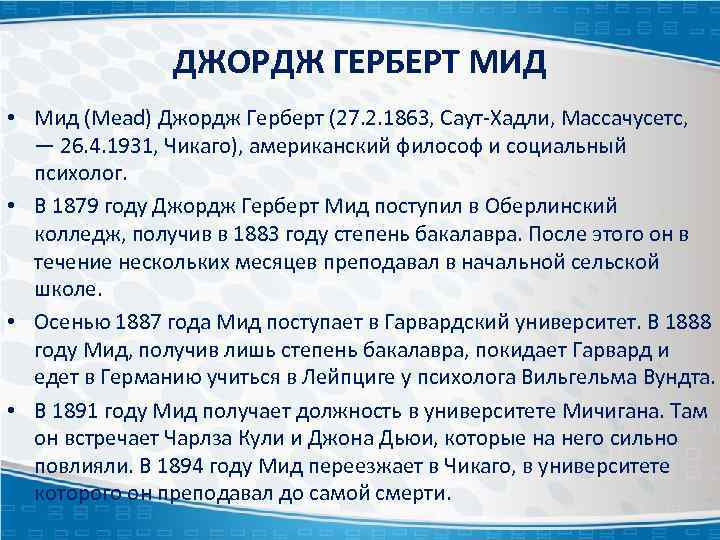 ДЖОРДЖ ГЕРБЕРТ МИД

• Мид (Mead) Джордж Герберт (27.2.1863, Саут-Хадли, Массачусетс, — 26.4.1931, Чикаго), американский философ и социальный психолог.

• В 1879 году Джордж Герберт Мид поступил в Оберлинский колледж, получив в 1883 году степень бакалавра. После этого он в течение нескольких месяцев преподавал в начальной сельской школе.

• Осенью 1887 года Мид поступает в Гарвардский университет. В 1888 году Мид, получив лишь степень бакалавра, покидает Гарвард и едет в Германию учиться в Лейпциге у психолога Вильгельма Вундта.

• В 1891 году Мид получает должность в университете Мичигана. Там он встречает Чарлза Кули и Джона Дьюи, которые на него сильно повлияли. В 1894 году Мид переезжает в Чикаго, в университете которого он преподавал до самой смерти.